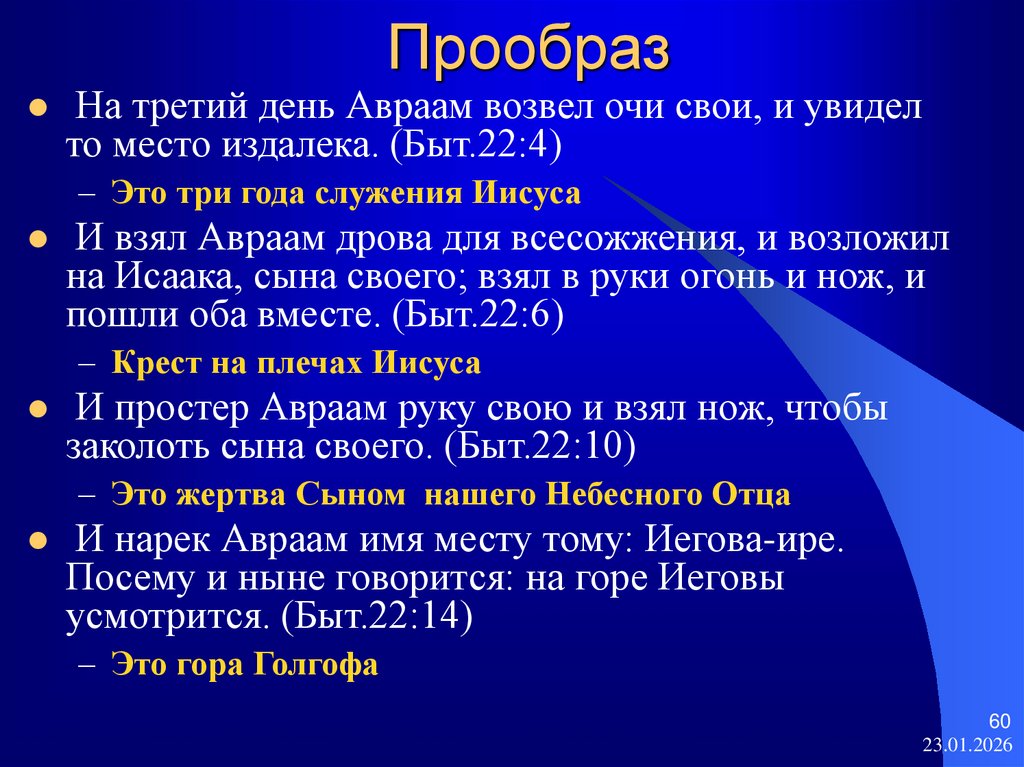 Прообраз

На третий день Авраам возвел очи свои, и увидел то место издалека. (Быт.22:4)

– Это три года служения Иисуса

И взял Авраам дрова для всесожжения, и возложил на Исаака, сына своего; взял в руки огонь и нож, и пошли оба вместе. (Быт.22:6)

– Крест на плечах Иисуса

И простер Авраам руку свою и взял нож, чтобы заколоть сына своего. (Быт.22:10)

– Это жертва Сыном нашего Небесного Отца

И нарек Авраам имя месту тому: Иегова-ире. Посему и ныне говорится: на горе Иеговы усмотрится. (Быт.22:14)

– Это гора Голгофа

60
23.01.2026